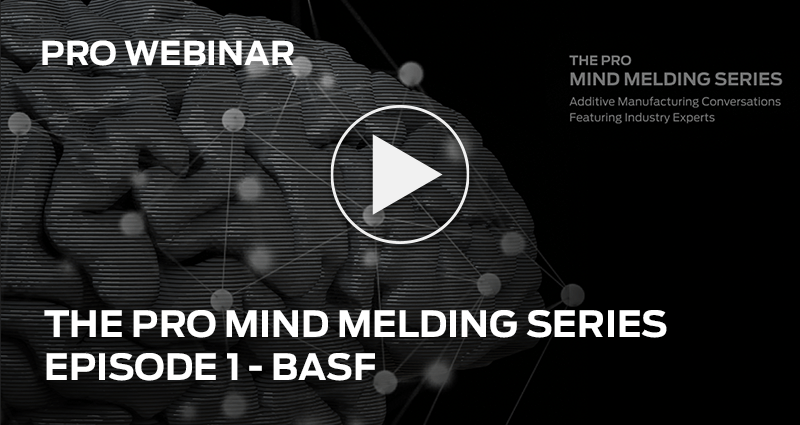 PRO WEBINAR

THE PRO
MIND MELDING SERIES
Additive Manufacturing Conversations
Featuring Industry Experts

THE PRO MIND MELDING SERIES
EPISODE 1 - BASF